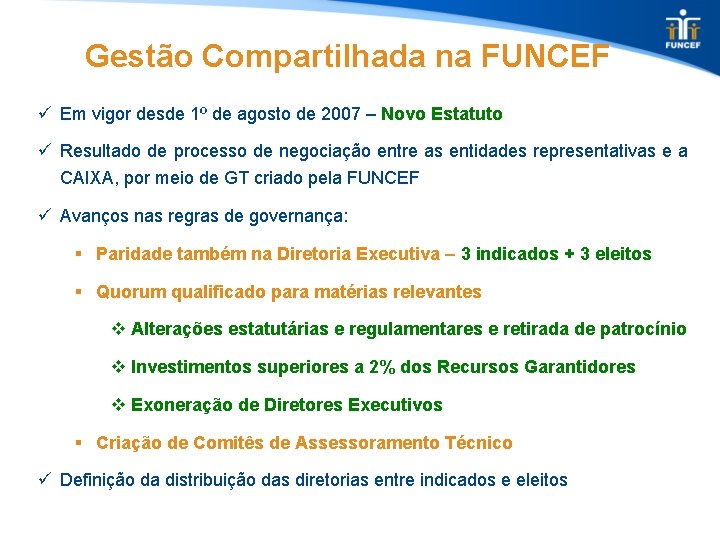 FUNCEF

Gestão Compartilhada na FUNCEF

✓ Em vigor desde 1º de agosto de 2007 – Novo Estatuto

✓ Resultado de processo de negociação entre as entidades representativas e a CAIXA, por meio de GT criado pela FUNCEF

✓ Avanços nas regras de governança:

▪ Paridade também na Diretoria Executiva – 3 indicados + 3 eleitos

▪ Quorum qualificado para matérias relevantes

❖ Alterações estatutárias e regulamentares e retirada de patrocínio

❖ Investimentos superiores a 2% dos Recursos Garantidores

❖ Exoneração de Diretores Executivos

▪ Criação de Comitês de Assessoramento Técnico

✓ Definição da distribuição das diretorias entre indicados e eleitos